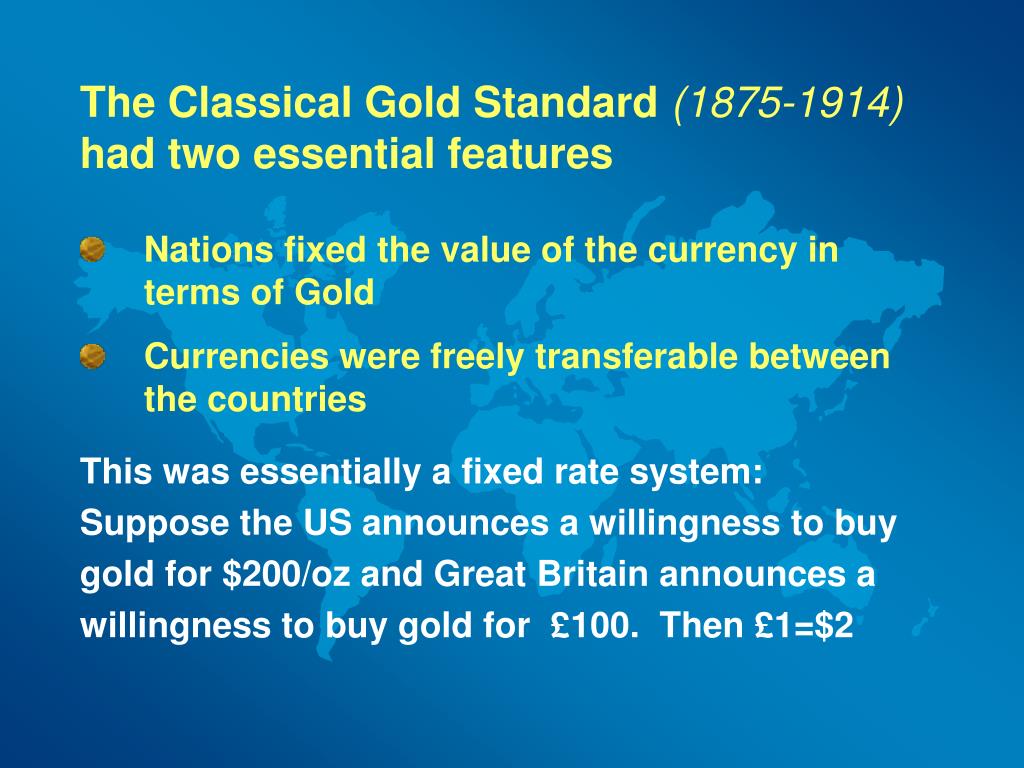 The Classical Gold Standard (1875-1914) had two essential features

Nations fixed the value of the currency in terms of Gold

Currencies were freely transferable between the countries

This was essentially a fixed rate system:

Suppose the US announces a willingness to buy gold for \$200/oz and Great Britain announces a willingness to buy gold for £100. Then £1=\$2